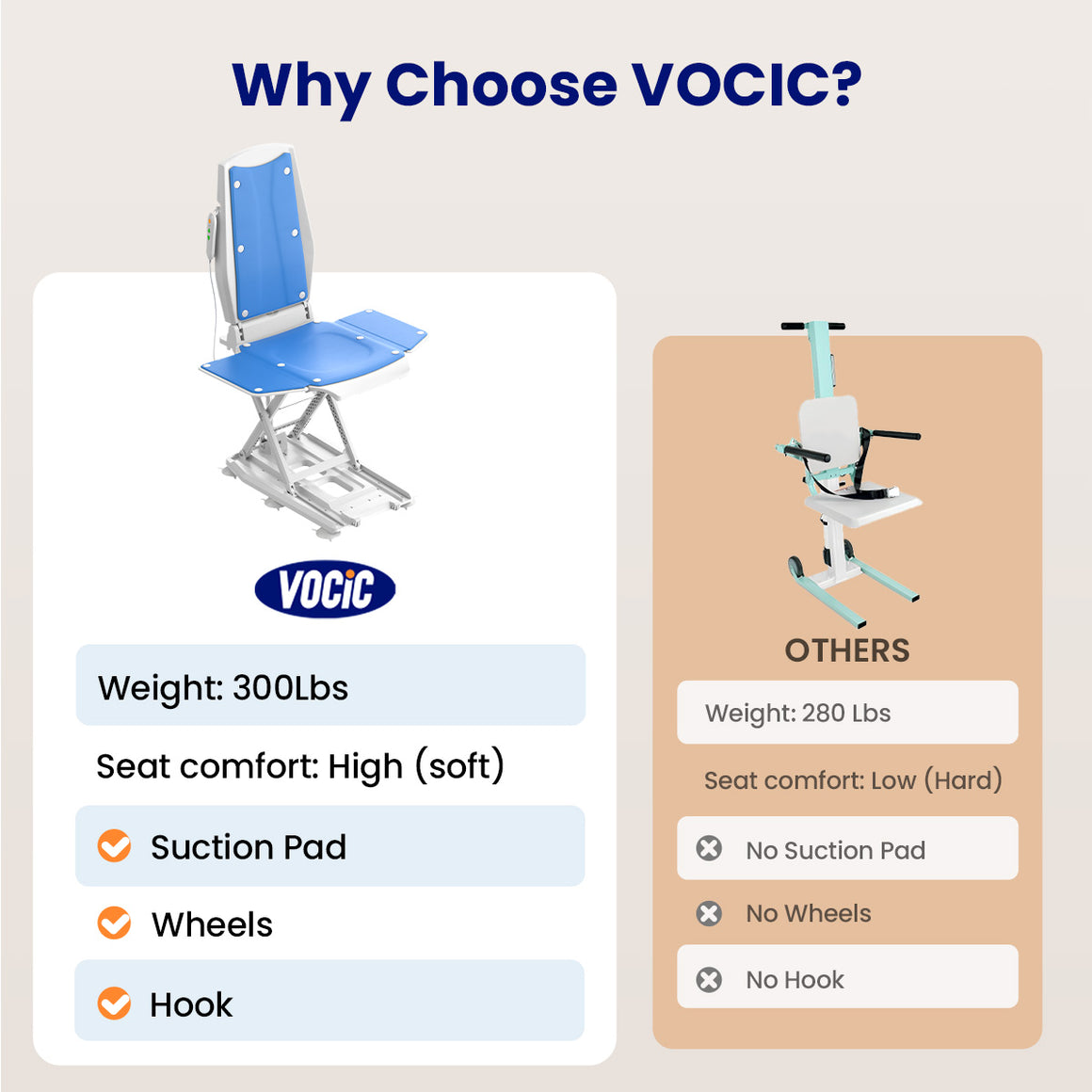 Why Choose VOCIC?

VOCiC

Weight: 300Lbs

Seat comfort: High (soft)

Suction Pad

Wheels

Hook

OTHERS

Weight: 280 Lbs

Seat comfort: Low (Hard)

No Suction Pad

No Wheels

No Hook